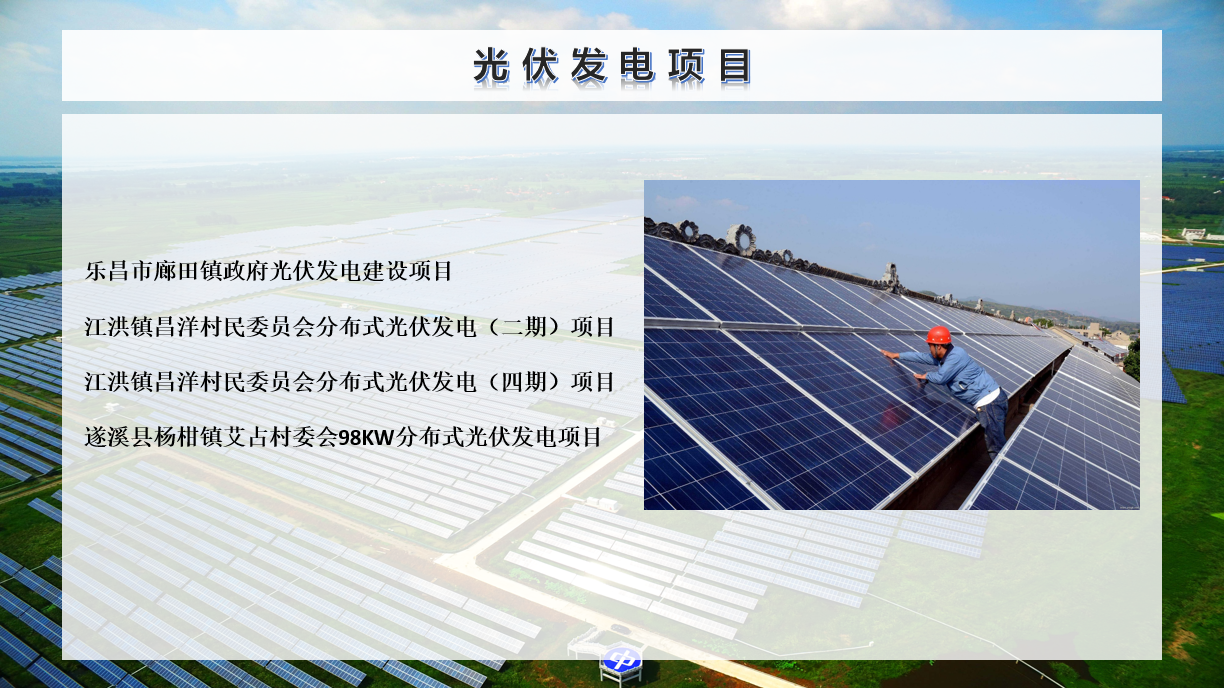 光伏发电项目

乐昌市廊田镇政府光伏发电建设项目

江洪镇昌洋村民委员会分布式光伏发电（二期）项目

江洪镇昌洋村民委员会分布式光伏发电（四期）项目

遂溪县杨柑镇艾占村委会98KW分布式光伏发电项目